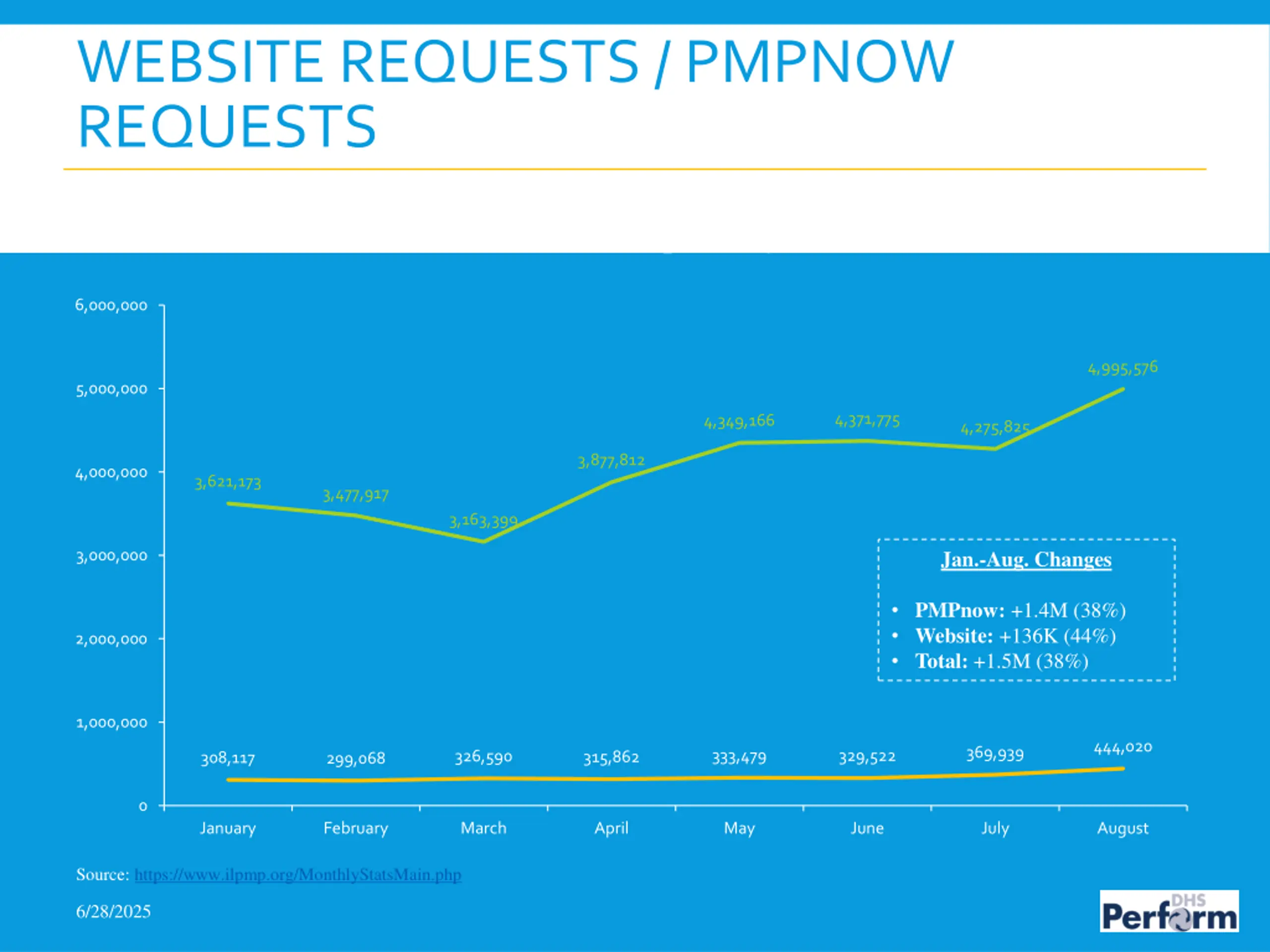 WEBSITE REQUESTS / PMPNOW REQUESTS

6,000,000
5,000,000
4,000,000
3,000,000
2,000,000
1,000,000
0

3,621,173
3,477,917
3,163,399
3,877,812
4,349,166
4,371,775
4,275,825
4,995,576

308,117
299,068
326,590
315,862
333,479
329,522
369,939
444,020

January
February
March
April
May
June
July
August

Jan.-Aug. Changes

• PMPnow: +1.4M (38%)
• Website: +136K (44%)
• Total: +1.5M (38%)

Source: https://www.ilpmp.org/MonthlyStatsMain.php

6/28/2025

DHS Perform